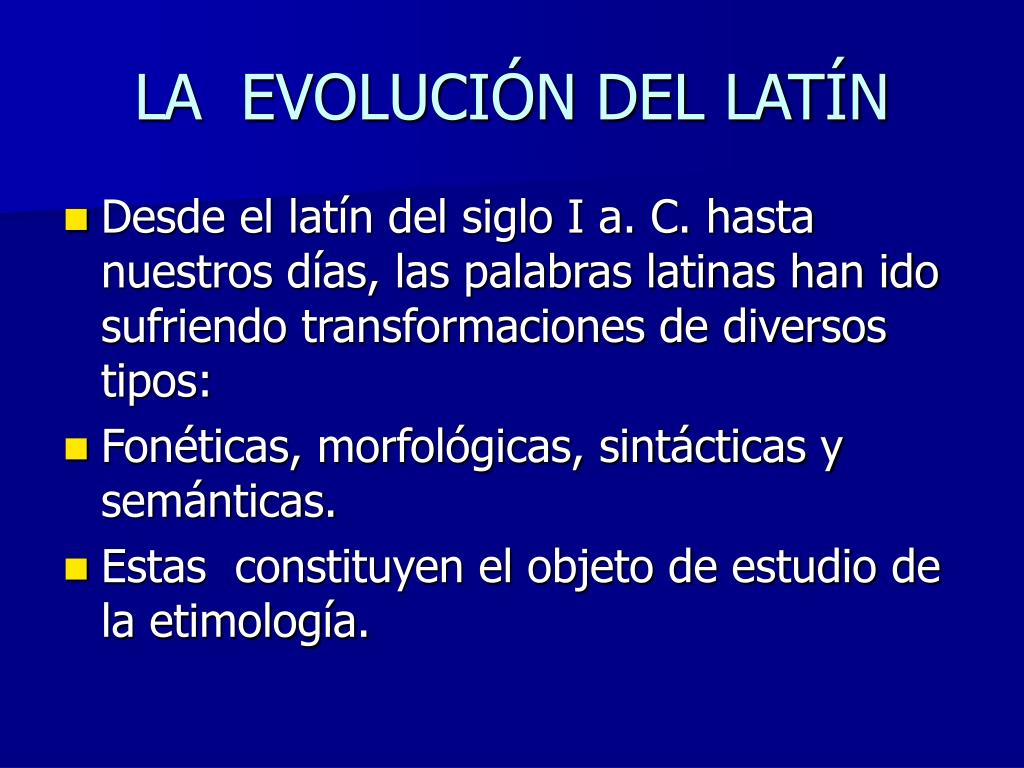 LA EVOLUCIÓN DEL LATÍN

Desde el latín del siglo I a. C. hasta nuestros días, las palabras latinas han ido sufriendo transformaciones de diversos tipos:

Fonéticas, morfológicas, sintácticas y semánticas.

Estas constituyen el objeto de estudio de la etimología.